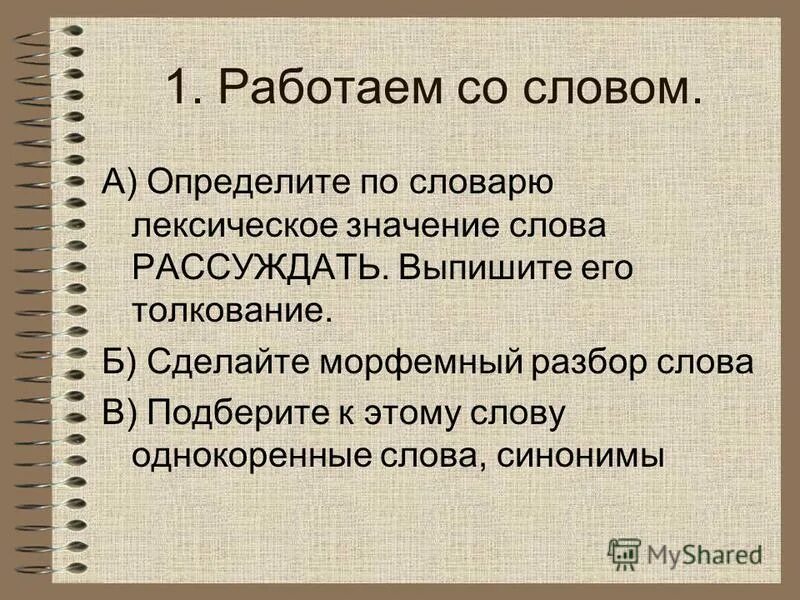 1. Работаем со словом.

А) Определите по словарю лексическое значение слова РАССУЖДАТЬ. Выпишите его толкование.

Б) Сделайте морфемный разбор слова

В) Подберите к этому слову однокоренные слова, синонимы

MyShared